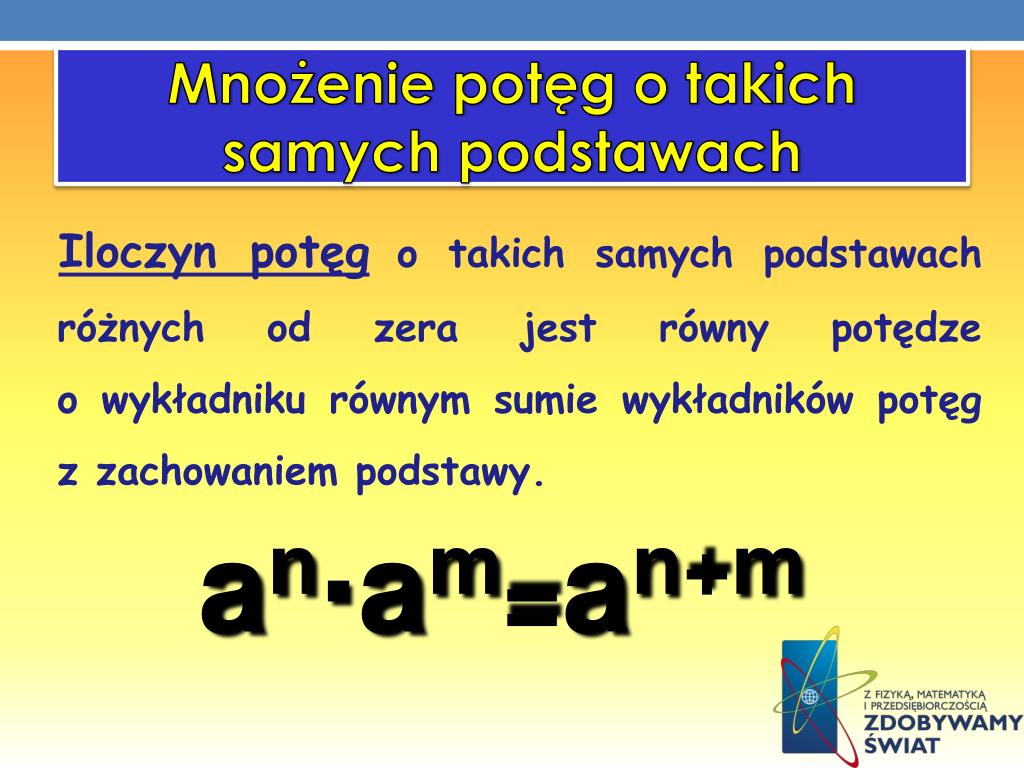 Mnożenie potęg o takich samych podstawach

Iloczyn potęg o takich samych podstawach różnych od zera jest równy potędze o wykładniku równym sumie wykładników potęg z zachowaniem podstawy.

$a^n \cdot a^m = a^{n+m}$

Z FIZYKĄ, MATEMATYKĄ I PRZEDSIĘBIORCZOŚCIĄ ZDOBYWAMY ŚWIAT